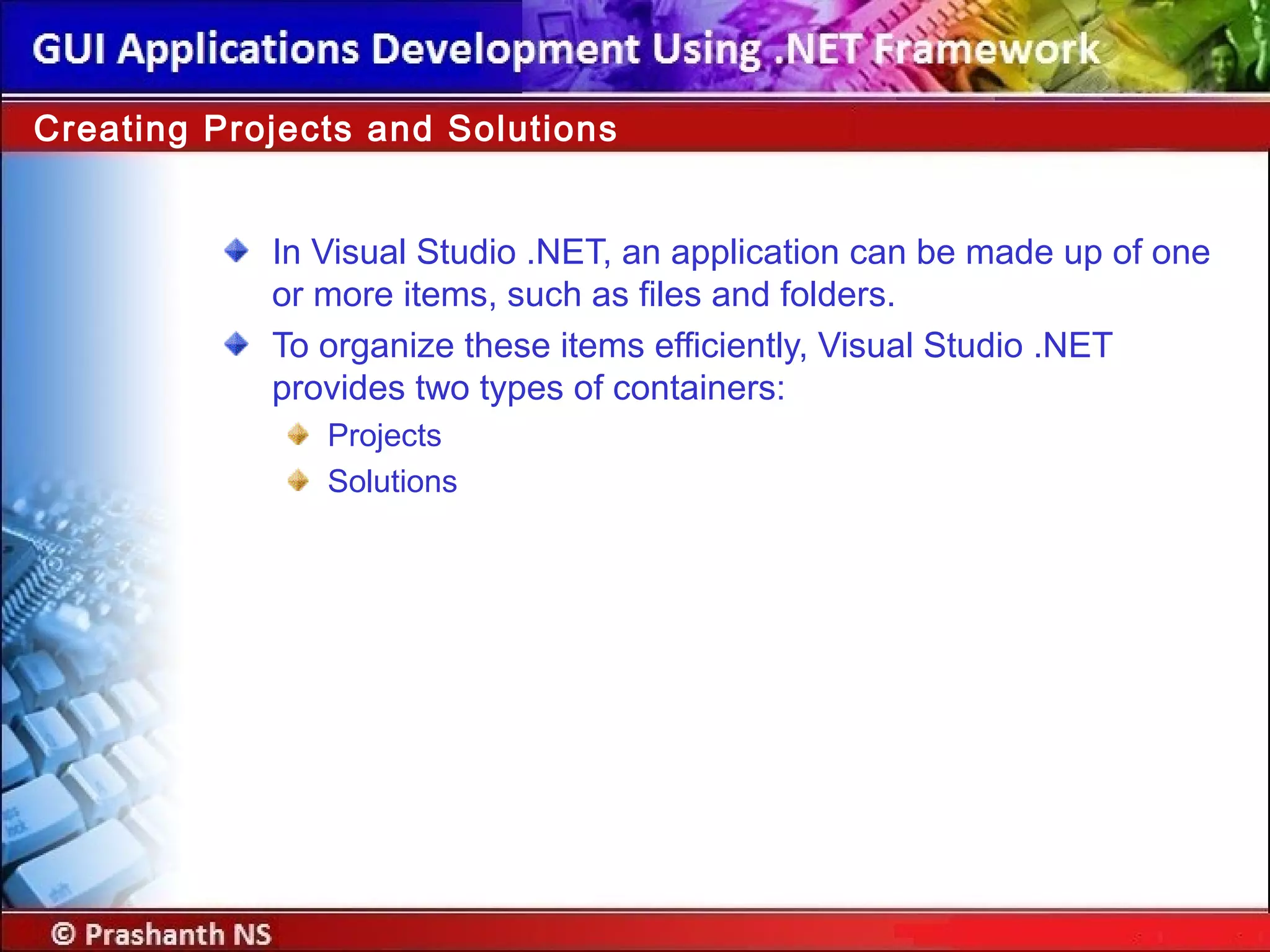 GUI Applications Development Using .NET Framework

Creating Projects and Solutions

In Visual Studio .NET, an application can be made up of one or more items, such as files and folders.

To organize these items efficiently, Visual Studio .NET provides two types of containers:

Projects

Solutions

© Prashanth NS